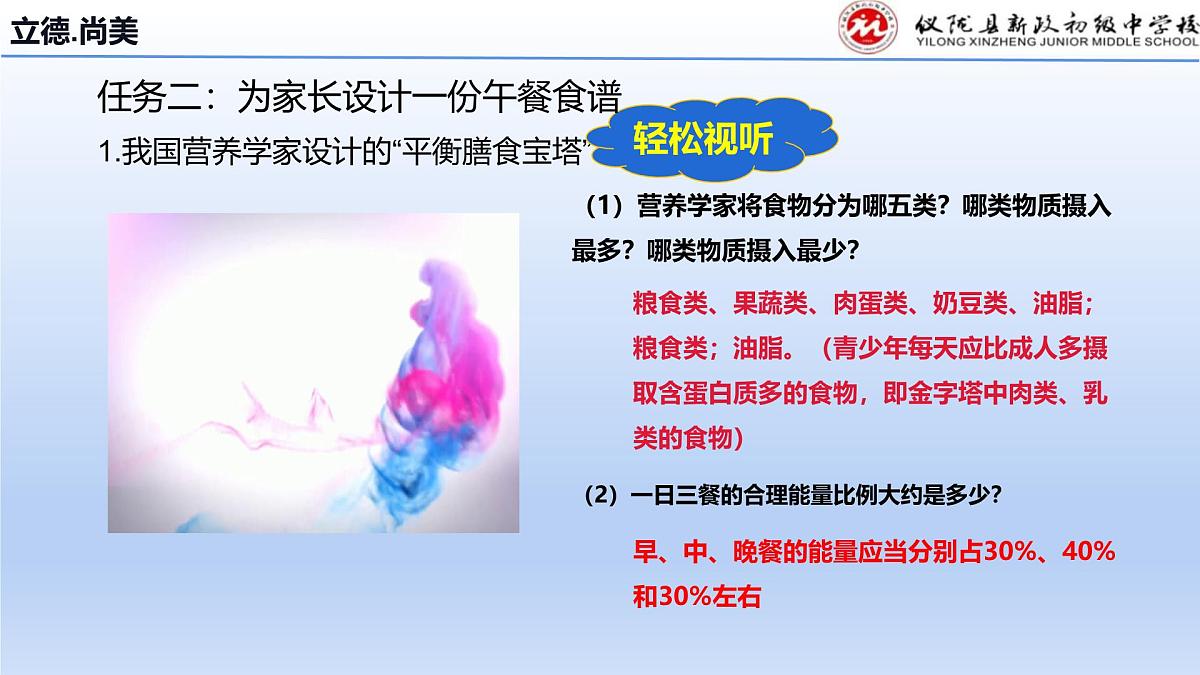 立德.尚美

仪陇县新政初级中学校
YILONG XINZHENG JUNIOR MIDDLE SCHOOL

任务二：为家长设计一份午餐食谱

1.我国营养学家设计的“平衡膳食宝塔”

轻松视听

（1）营养学家将食物分为哪五类？哪类物质摄入最多？哪类物质摄入最少？

粮食类、果蔬类、肉蛋类、奶豆类、油脂；粮食类；油脂。（青少年每天应比成人多摄取含蛋白质多的食物，即金字塔中肉类、乳类的食物）

（2）一日三餐的合理能量比例大约是多少？

早、中、晚餐的能量应当分别占30%、40%和30%左右